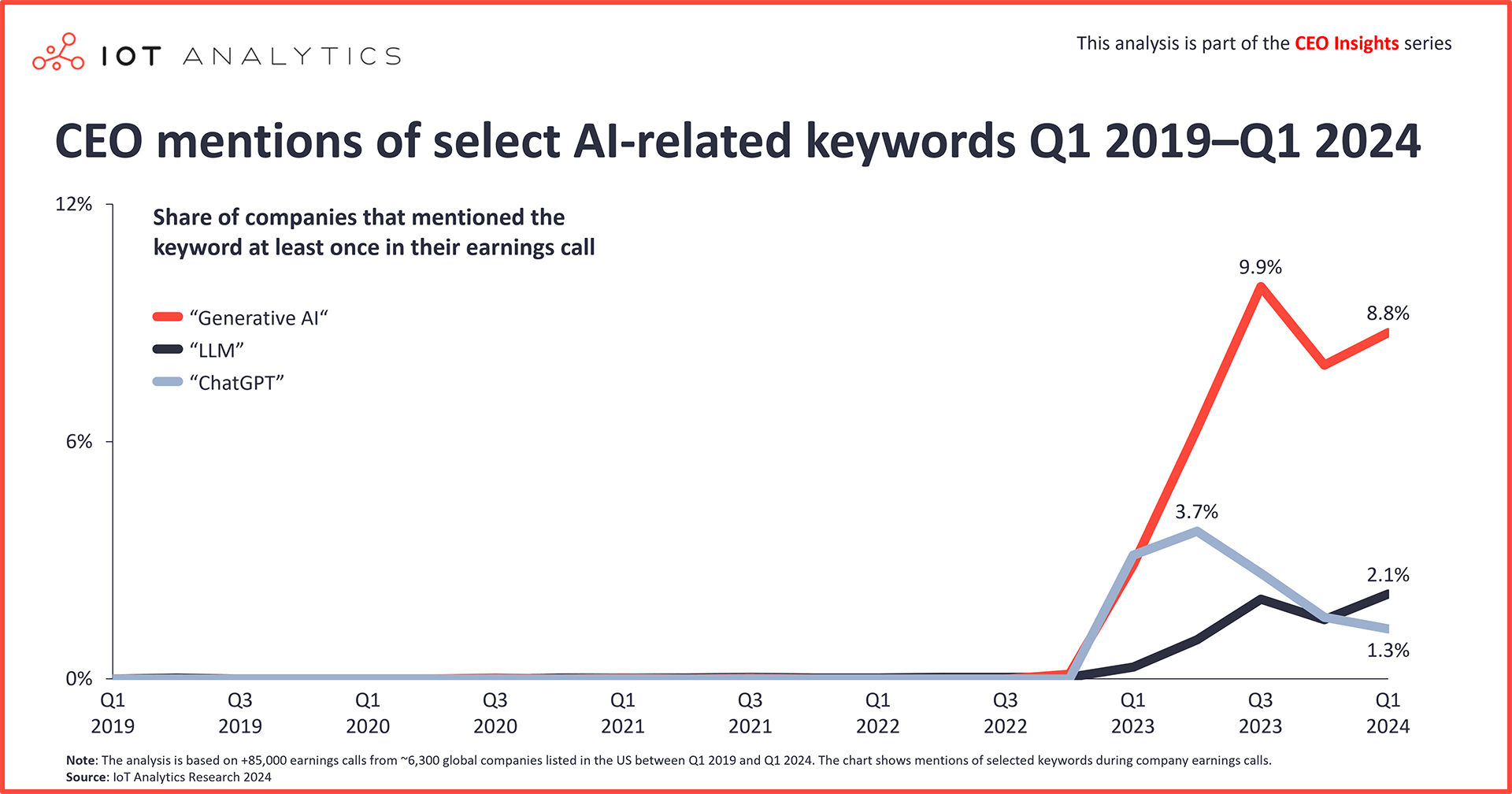 IOT ANALYTICS

This analysis is part of the CEO Insights series

CEO mentions of select AI-related keywords Q1 2019–Q1 2024

Share of companies that mentioned the keyword at least once in their earnings call

“Generative AI“
“LLM”
“ChatGPT”

12%
6%
0%

9.9%
8.8%
3.7%
2.1%
1.3%

Q1 2019
Q3 2019
Q1 2020
Q3 2020
Q1 2021
Q3 2021
Q1 2022
Q3 2022
Q1 2023
Q3 2023
Q1 2024

Note: The analysis is based on +85,000 earnings calls from ~6,300 global companies listed in the US between Q1 2019 and Q1 2024. The chart shows mentions of selected keywords during company earnings calls.
Source: IoT Analytics Research 2024